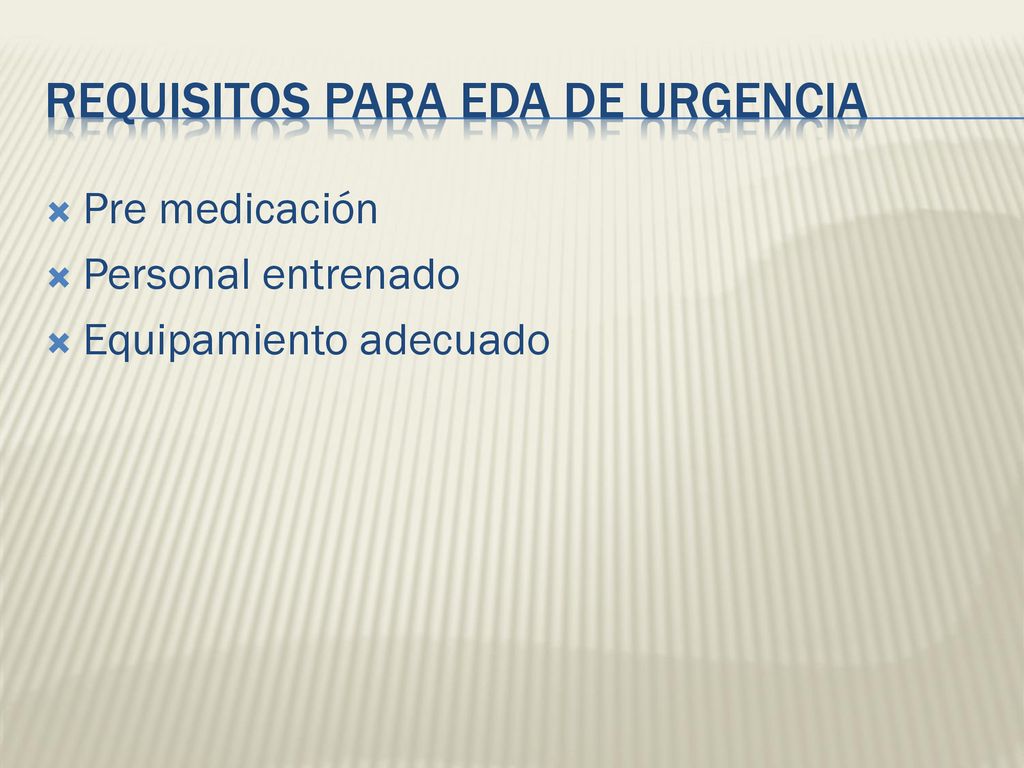 REQUISITOS PARA EDA DE URGENCIA

Pre medicación
Personal entrenado
Equipamiento adecuado